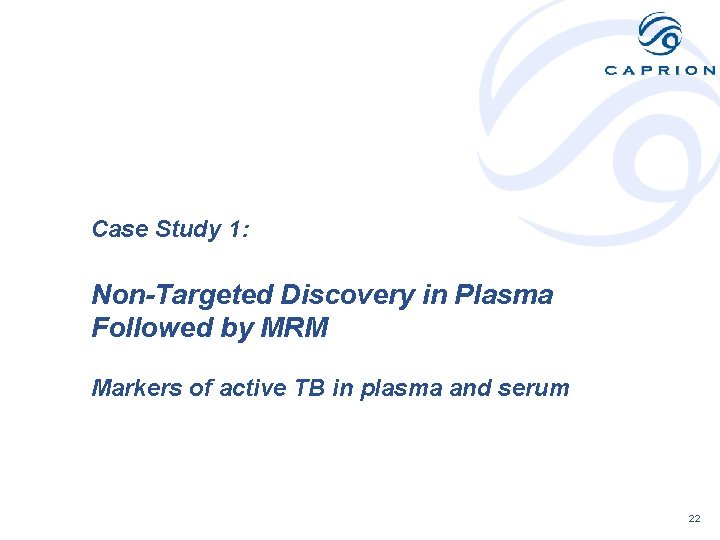 CAPRION

Case Study 1:

Non-Targeted Discovery in Plasma Followed by MRM

Markers of active TB in plasma and serum

22